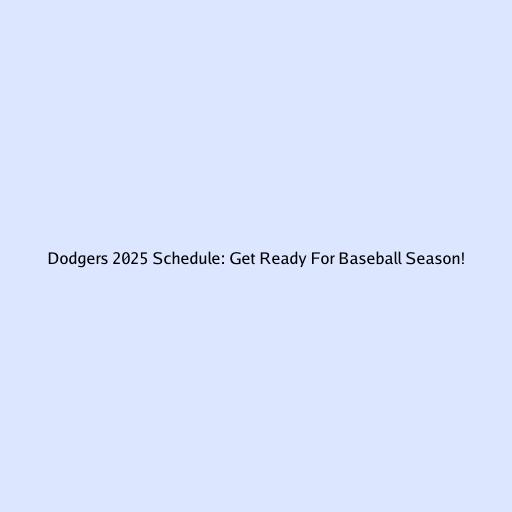 Dodgers 2025 Schedule: Get Ready For Baseball Season!